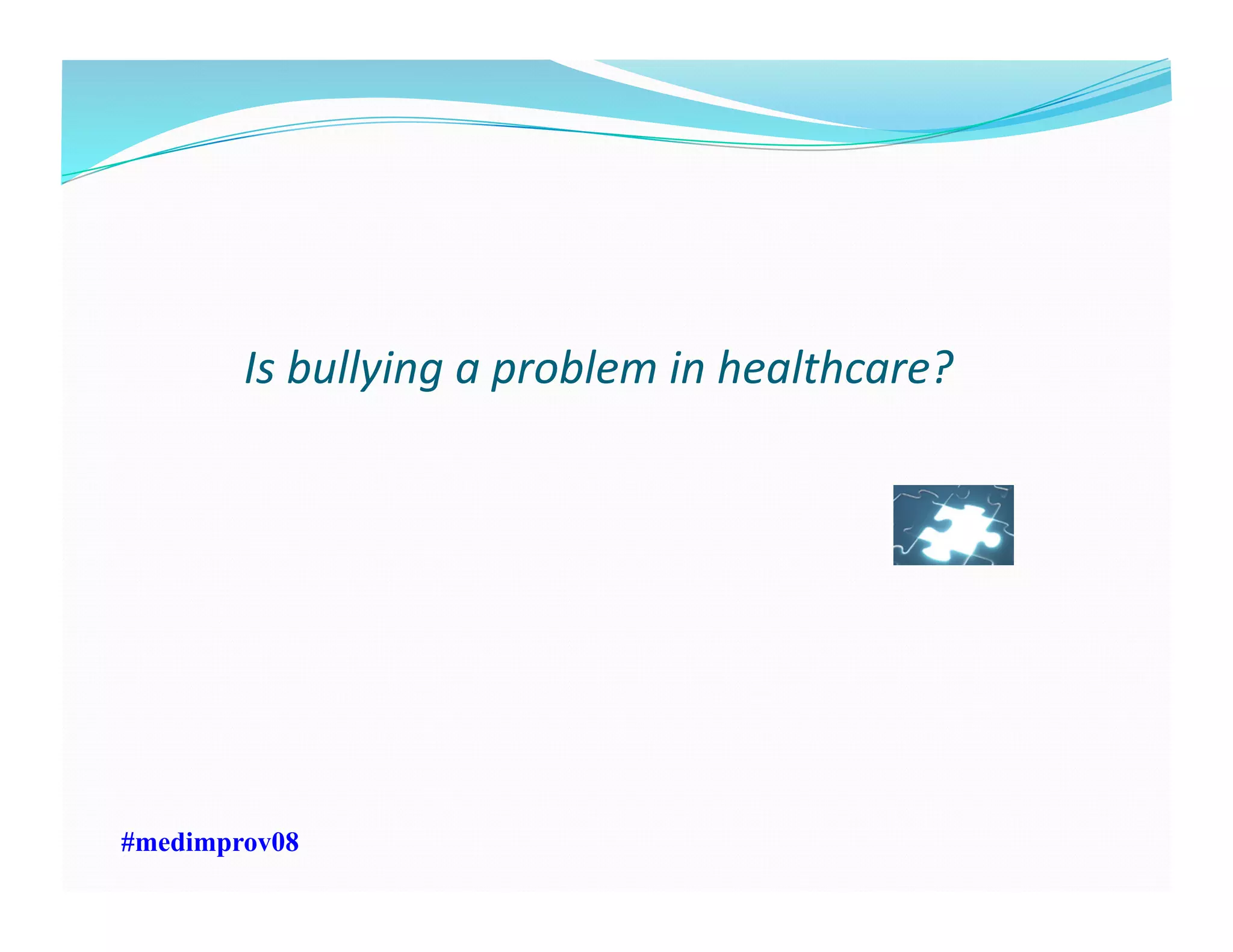 Is bullying a problem in healthcare?

#medimprov08